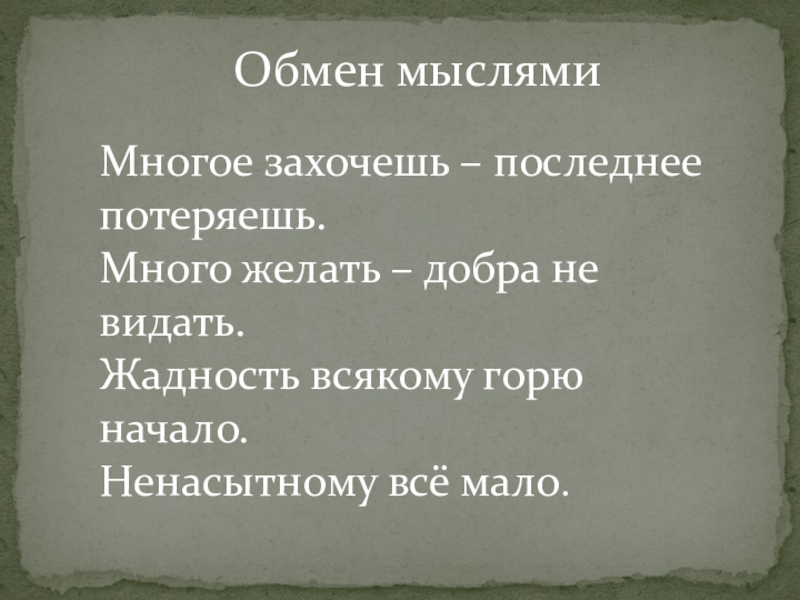 Обмен мыслями

Многое захочешь – последнее потеряешь.
Много желать – добра не видать.
Жадность всякому горю начало.
Ненасытному всё мало.